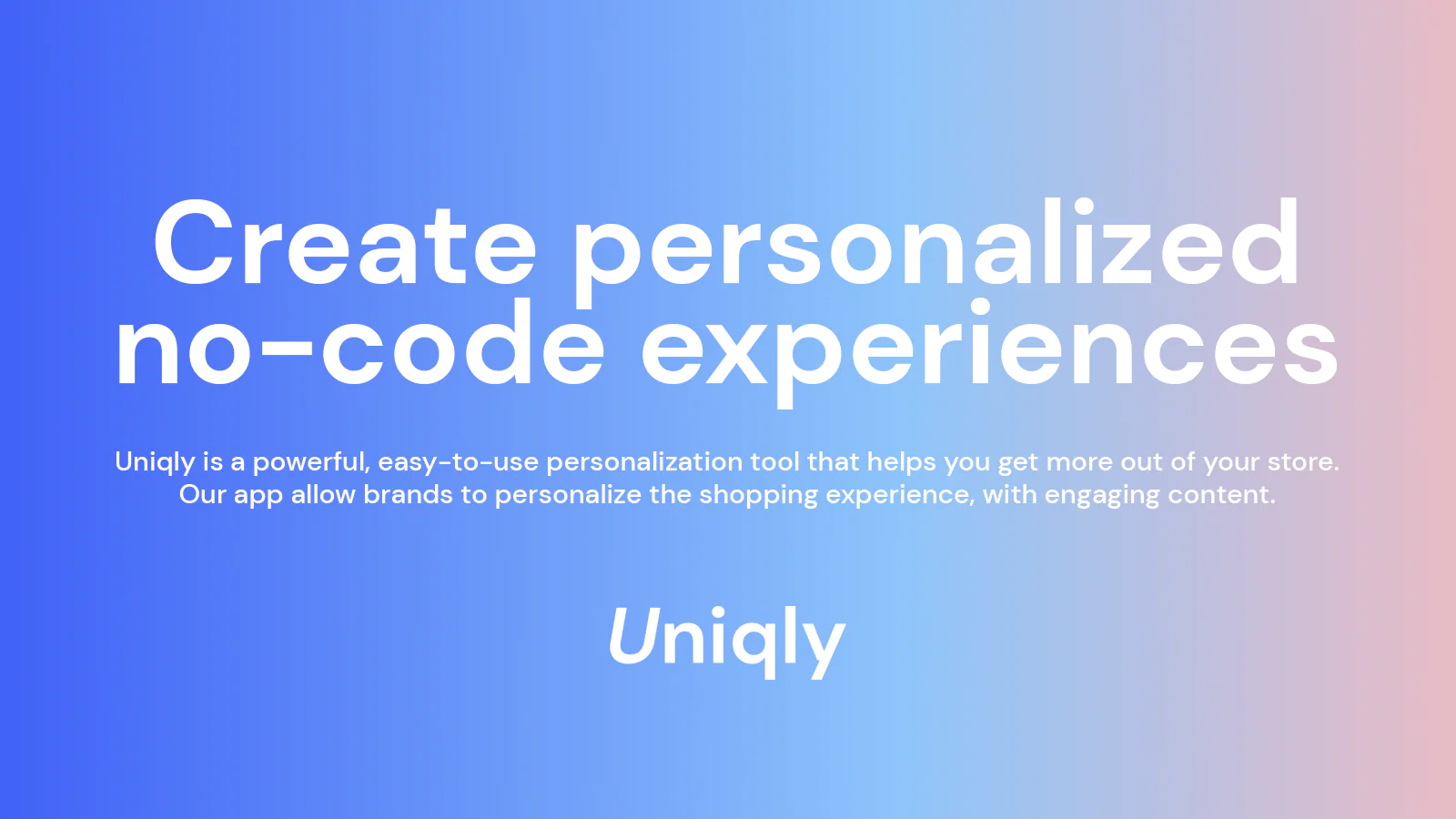 Create personalized no-code experiences

Uniqly is a powerful, easy-to-use personalization tool that helps you get more out of your store. Our app allow brands to personalize the shopping experience, with engaging content.

Uniqly